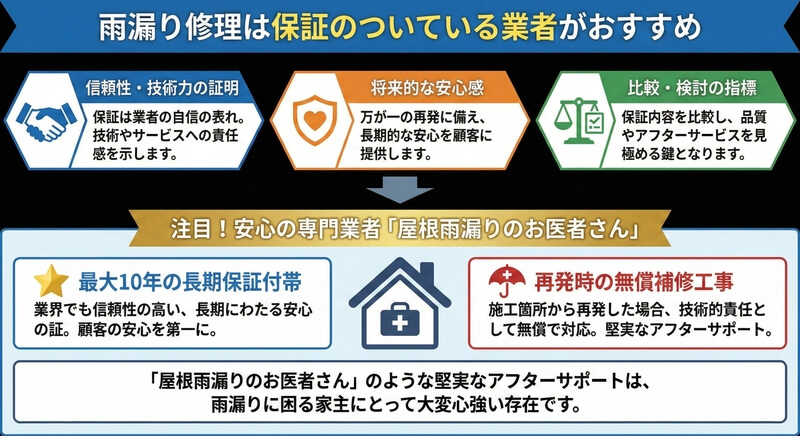 雨漏り修理は保証のついている業者がおすすめ

信頼性・技術力の証明

保証は業者の自信の表れ。技術やサービスへの責任感を示します。

将来的な安心感

万が一の再発に備え、長期的な安心を顧客に提供します。

比較・検討の指標

保証内容を比較し、品質やアフターサービスを見極める鍵となります。

注目！安心の専門業者「屋根雨漏りのお医者さん」

最大10年の長期保証付帯

業界でも信頼性の高い、長期にわたる安心の証。顧客の安心を第一に。

再発時の無償補修工事

施工箇所から再発した場合、技術的責任として無償で対応。堅実なアフターサポート。

「屋根雨漏りのお医者さん」のような堅実なアフターサポートは、雨漏りに困る家主にとって大変心強い存在です。